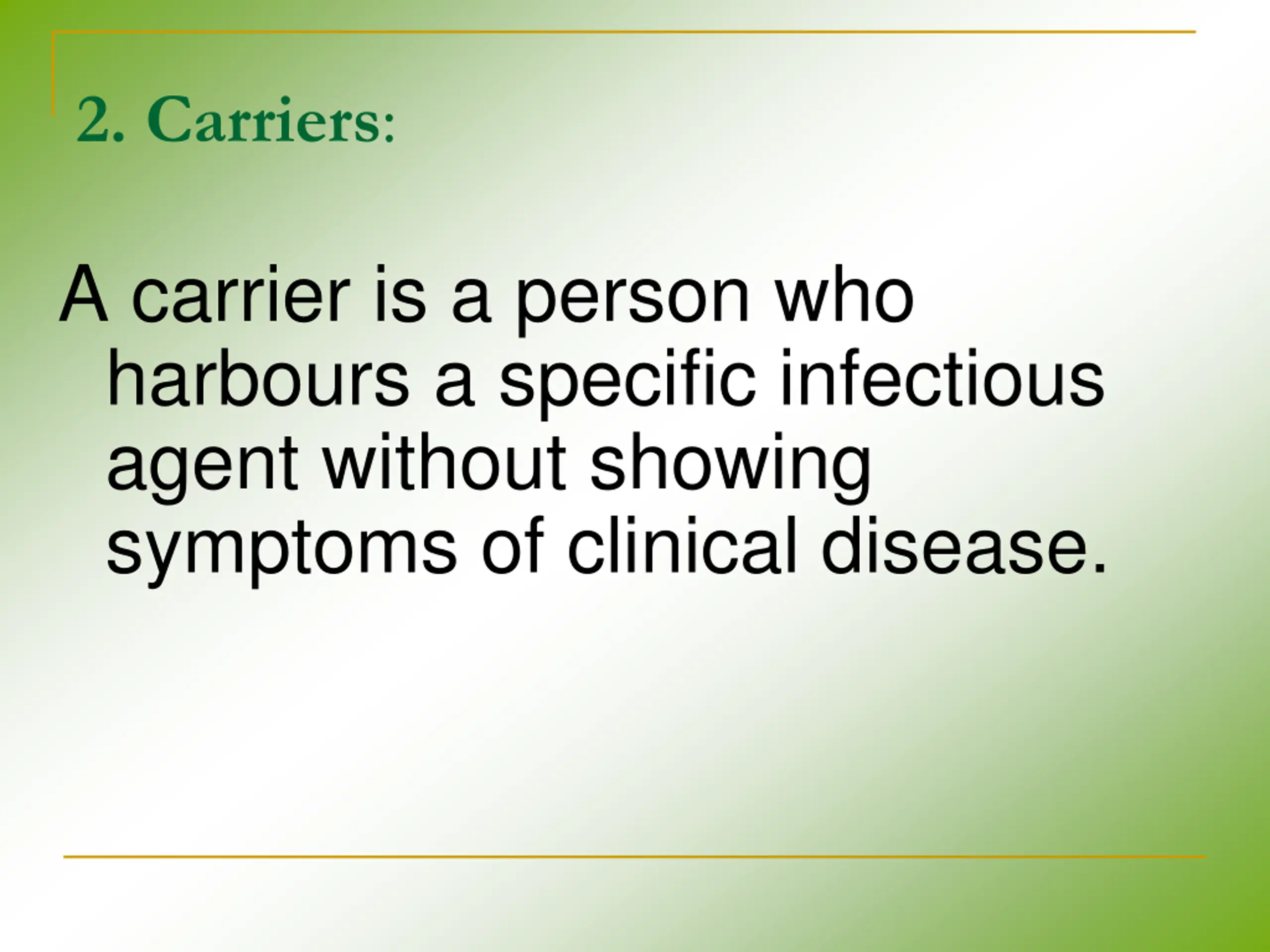 2. Carriers:

A carrier is a person who harbours a specific infectious agent without showing symptoms of clinical disease.